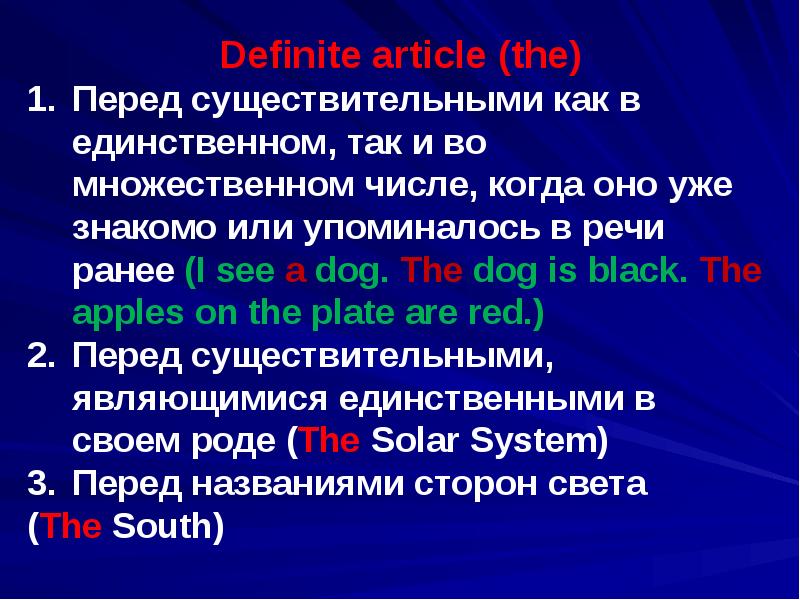 Definite article (the)

1. Перед существительными как в единственном, так и во множественном числе, когда оно уже знакомо или упоминалось в речи ранее (I see a dog. The dog is black. The apples on the plate are red.)
2. Перед существительными, являющимися единственными в своем роде (The Solar System)
3. Перед названиями сторон света (The South)